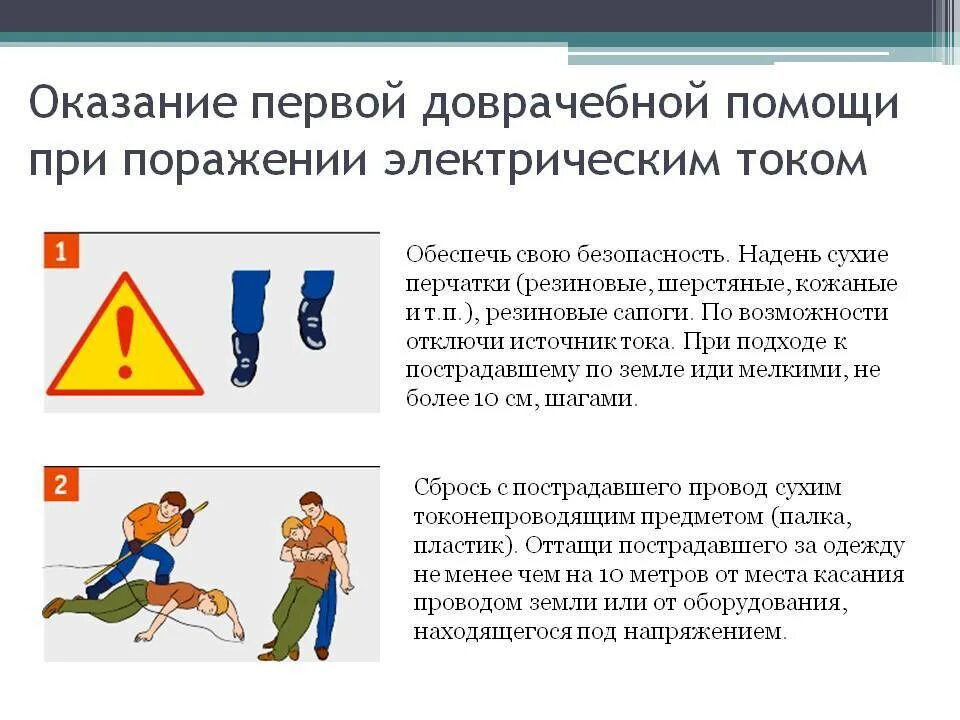 Оказание первой доврачебной помощи при поражении электрическим током

1

Обеспечь свою безопасность. Надень сухие перчатки (резиновые, шерстяные, кожаные и т.п.), резиновые сапоги. По возможности отключи источник тока. При подходе к пострадавшему по земле иди мелкими, не более 10 см, шагами.

2

Сбрось с пострадавшего провод сухим токонепроводящим предметом (палка, пластик). Оттащи пострадавшего за одежду не менее чем на 10 метров от места касания проводом земли или от оборудования, находящегося под напряжением.